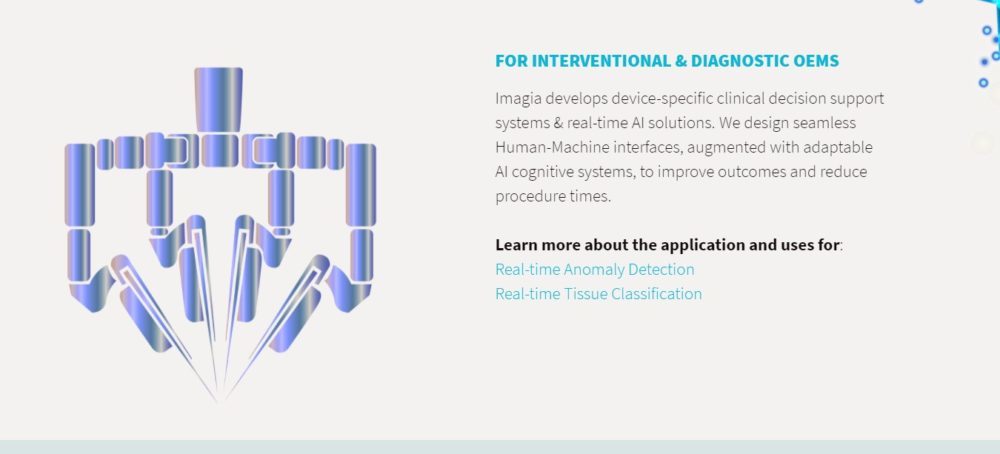 FOR INTERVENTIONAL & DIAGNOSTIC OEMS

Imagia develops device-specific clinical decision support systems & real-time AI solutions. We design seamless Human-Machine interfaces, augmented with adaptable AI cognitive systems, to improve outcomes and reduce procedure times.

Learn more about the application and uses for:
Real-time Anomaly Detection
Real-time Tissue Classification